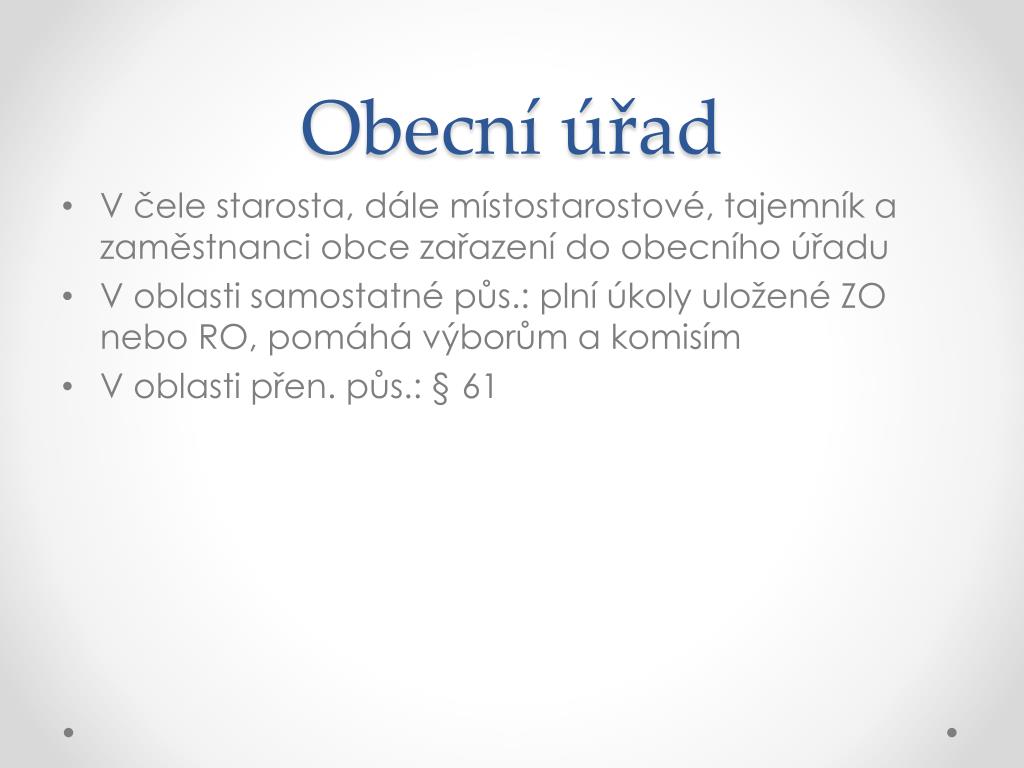 Obecní úřad

• V čele starosta, dále místostarostové, tajemník a zaměstnanci obce zařazení do obecního úřadu
• V oblasti samostatné půs.: plní úkoly uložené ZO nebo RO, pomáhá výborům a komisím
• V oblasti přen. půs.: § 61